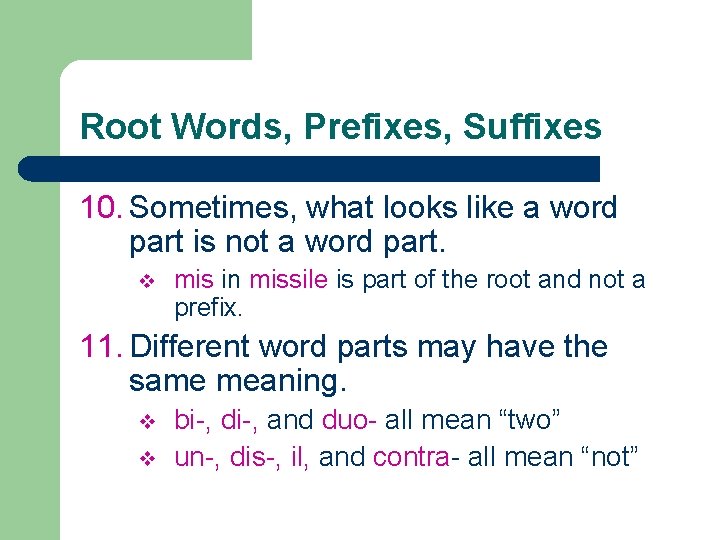 Root Words, Prefixes, Suffixes

10. Sometimes, what looks like a word part is not a word part.

❖ mis in missile is part of the root and not a prefix.

11. Different word parts may have the same meaning.

❖ bi-, di-, and duo- all mean “two”

❖ un-, dis-, il, and contra- all mean “not”